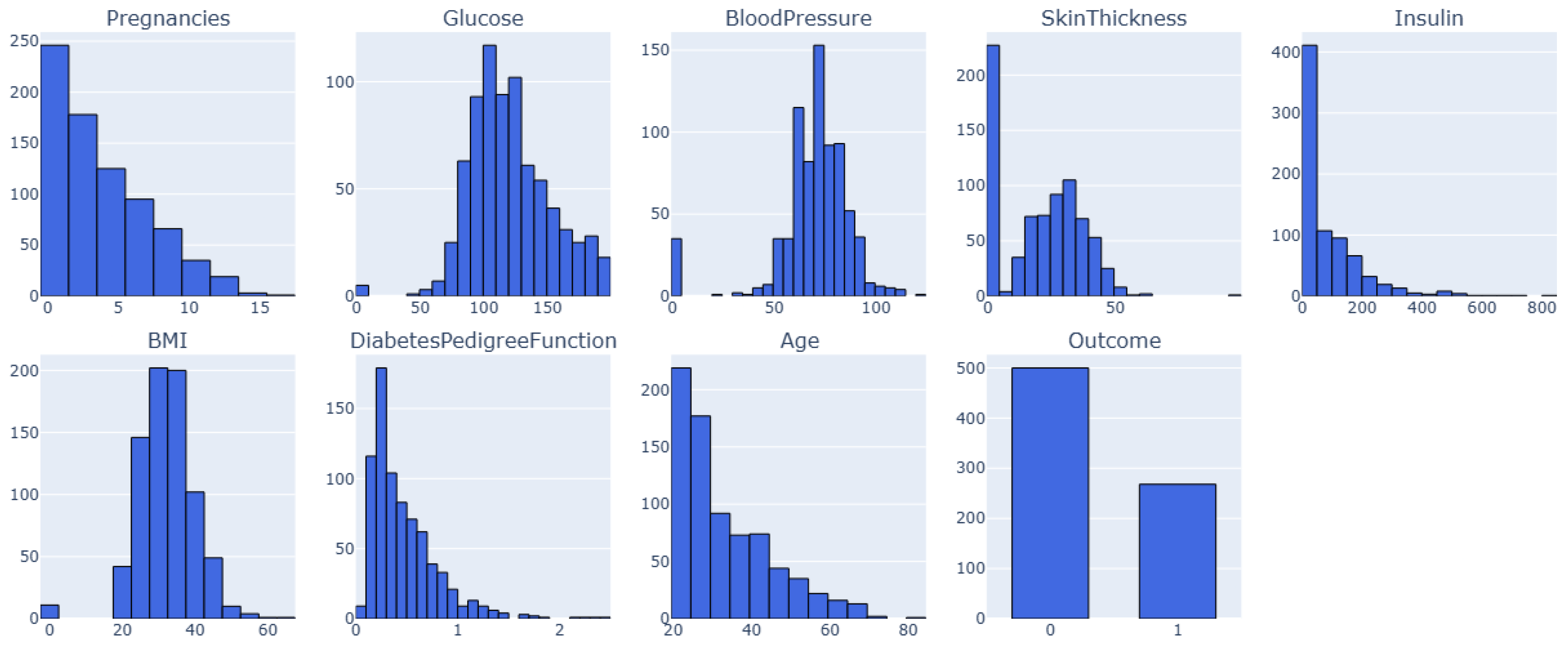 Pregnancies
250
200
150
100
50
0
0 5 10 15

Glucose
100
50
0
0 50 100 150

BloodPressure
150
100
50
0
0 50 100

SkinThickness
200
150
100
50
0
0 50

Insulin
400
300
200
100
0
0 200 400 600 800

BMI
200
150
100
50
0
0 20 40 60

DiabetesPedigreeFunction
150
100
50
0
0 1 2

Age
200
150
100
50
0
20 40 60 80

Outcome
500
400
300
200
100
0
0 1